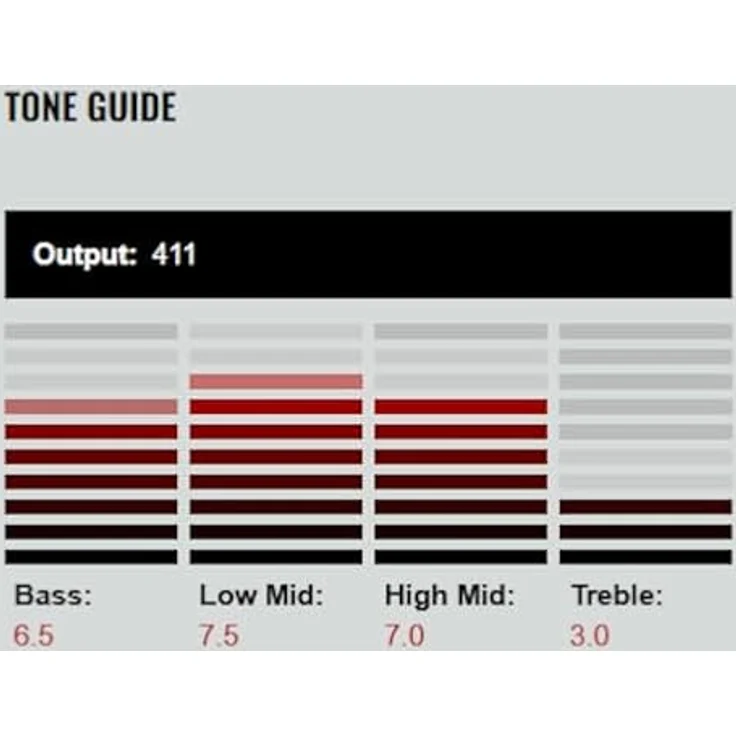 TONE GUIDE

Output: 411

Bass:
6.5

Low Mid:
7.5

High Mid:
7.0

Treble:
3.0